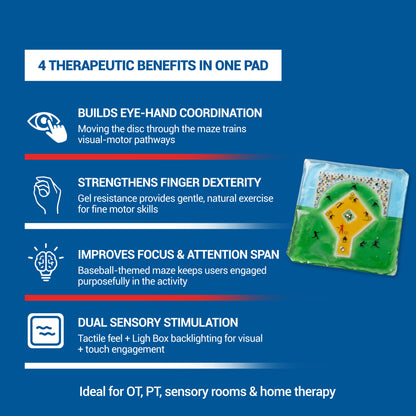 4 THERAPEUTIC BENEFITS IN ONE PAD

BUILDS EYE-HAND COORDINATION
Moving the disc through the maze trains visual-motor pathways

STRENGTHENS FINGER DEXTERITY
Gel resistance provides gentle, natural exercise for fine motor skills

IMPROVES FOCUS & ATTENTION SPAN
Baseball-themed maze keeps users engaged purposefully in the activity

DUAL SENSORY STIMULATION
Tactile feel + Ligh Box backlighting for visual + touch engagement

Ideal for OT, PT, sensory rooms & home therapy